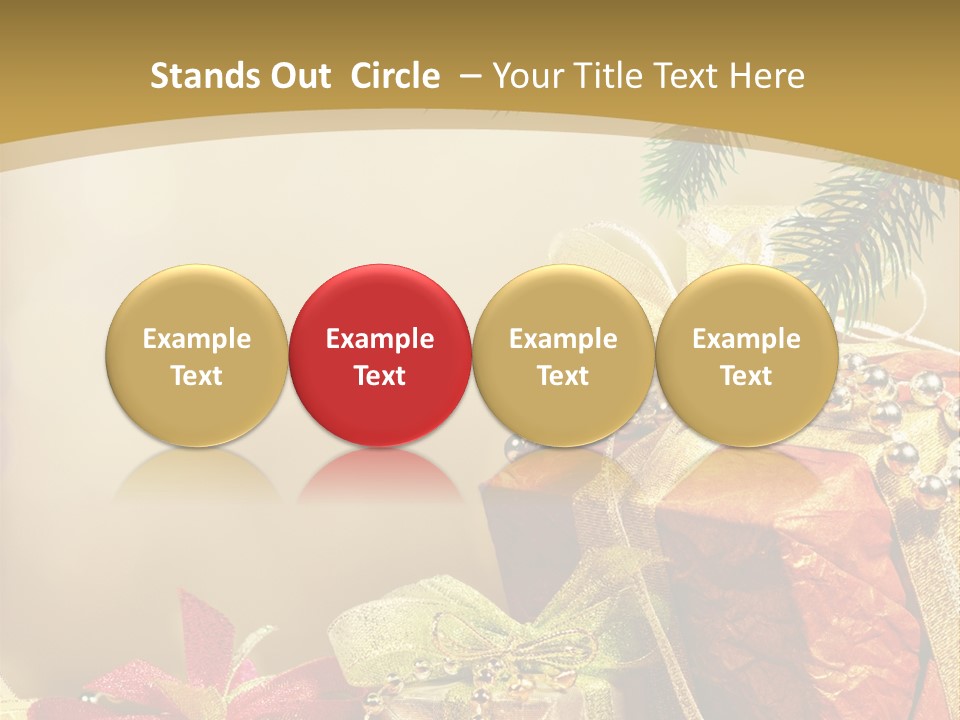 Stands Out Circle – Your Title Text Here

Example Text

Example Text

Example Text

Example Text